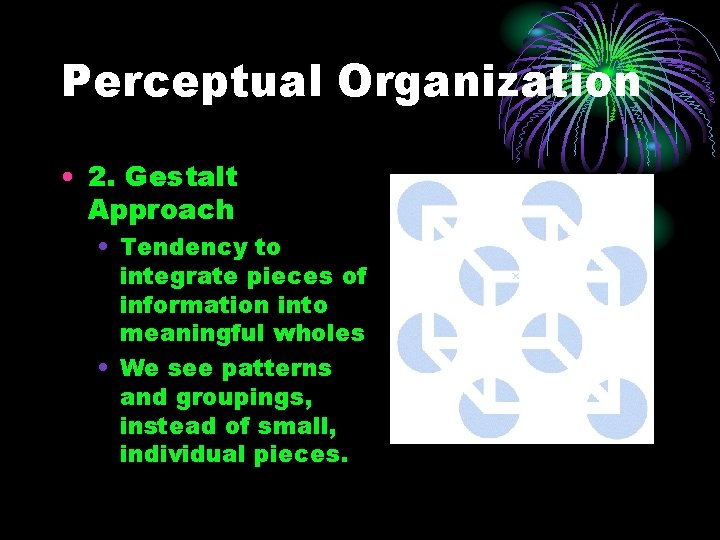 Perceptual Organization

• 2. Gestalt Approach
 • Tendency to integrate pieces of information into meaningful wholes
 • We see patterns and groupings, instead of small, individual pieces.